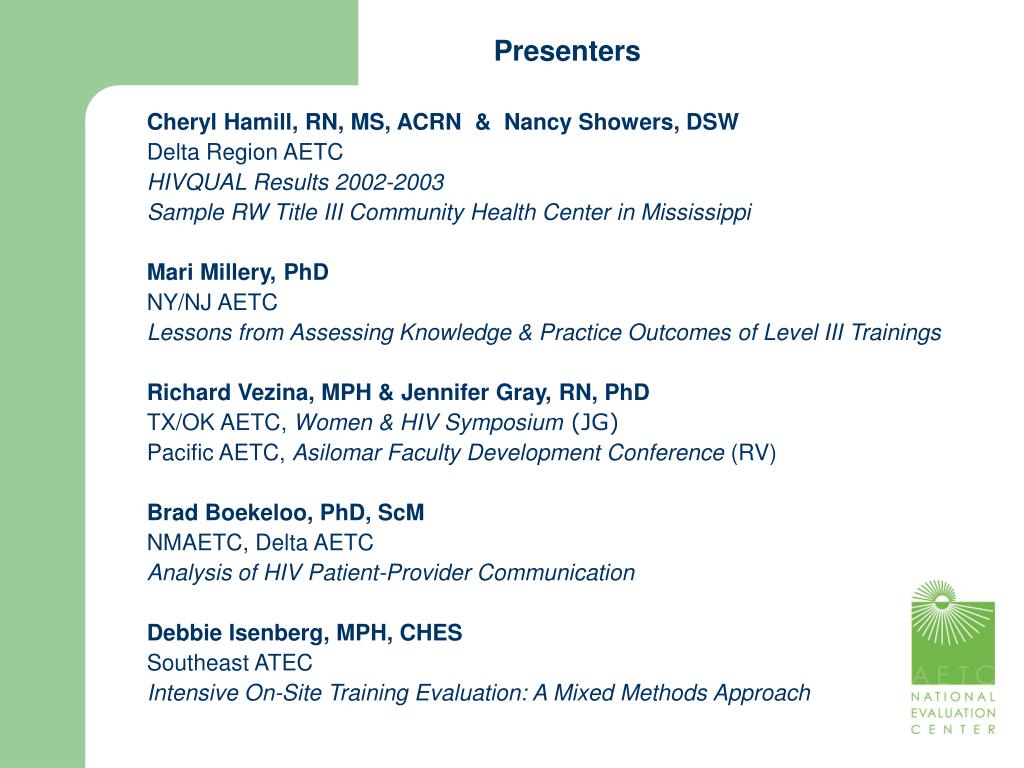 Presenters

Cheryl Hamill, RN, MS, ACRN & Nancy Showers, DSW
Delta Region AETC
HIVQUAL Results 2002-2003
Sample RW Title III Community Health Center in Mississippi

Mari Millery, PhD
NY/NJ AETC
Lessons from Assessing Knowledge & Practice Outcomes of Level III Trainings

Richard Vezina, MPH & Jennifer Gray, RN, PhD
TX/OK AETC, Women & HIV Symposium (JG)
Pacific AETC, Asilomar Faculty Development Conference (RV)

Brad Boekeloo, PhD, ScM
NMAETC, Delta AETC
Analysis of HIV Patient-Provider Communication

Debbie Isenberg, MPH, CHES
Southeast ATEC
Intensive On-Site Training Evaluation: A Mixed Methods Approach

AETC
NATIONAL
EVALUATION
CENTER